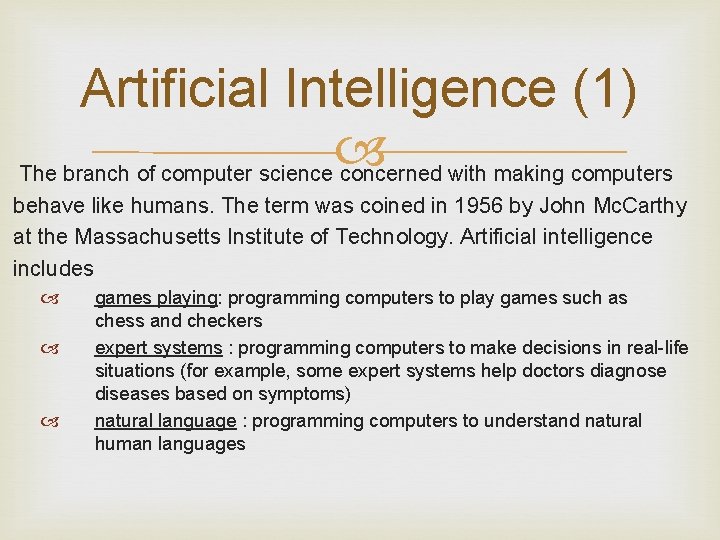 Artificial Intelligence (1)

The branch of computer science concerned with making computers behave like humans. The term was coined in 1956 by John McCarthy at the Massachusetts Institute of Technology. Artificial intelligence includes

games playing: programming computers to play games such as chess and checkers

expert systems : programming computers to make decisions in real-life situations (for example, some expert systems help doctors diagnose diseases based on symptoms)

natural language : programming computers to understand natural human languages